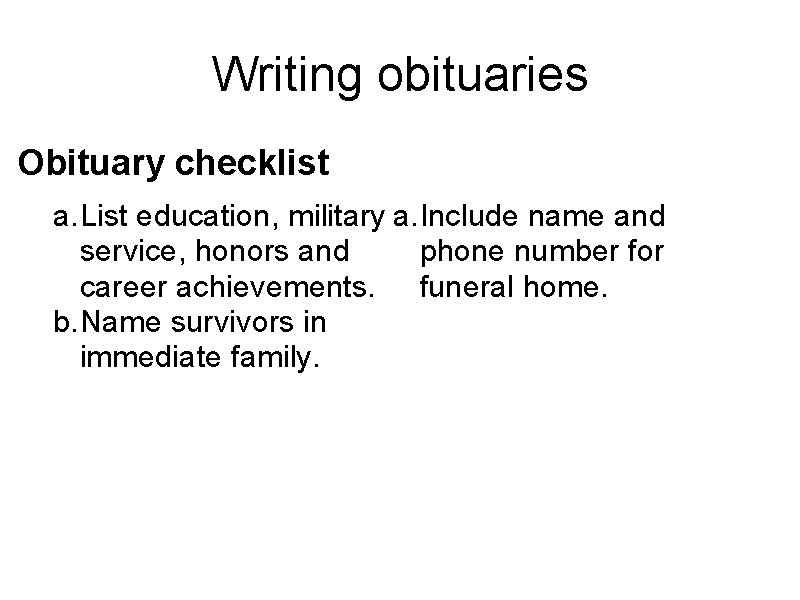 Writing obituaries

Obituary checklist

a. List education, military service, honors and career achievements.
b. Name survivors in immediate family.

a. Include name and phone number for funeral home.